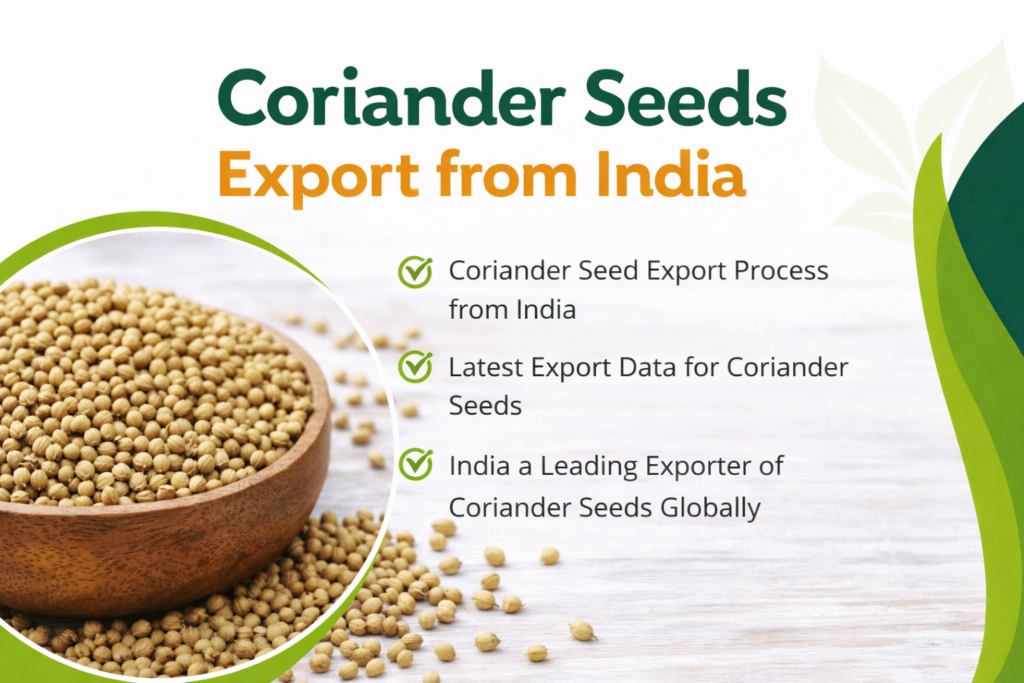 Coriander Seeds
Export from India

Coriander Seed Export Process from India

Latest Export Data for Coriander Seeds

India a Leading Exporter of Coriander Seeds Globally